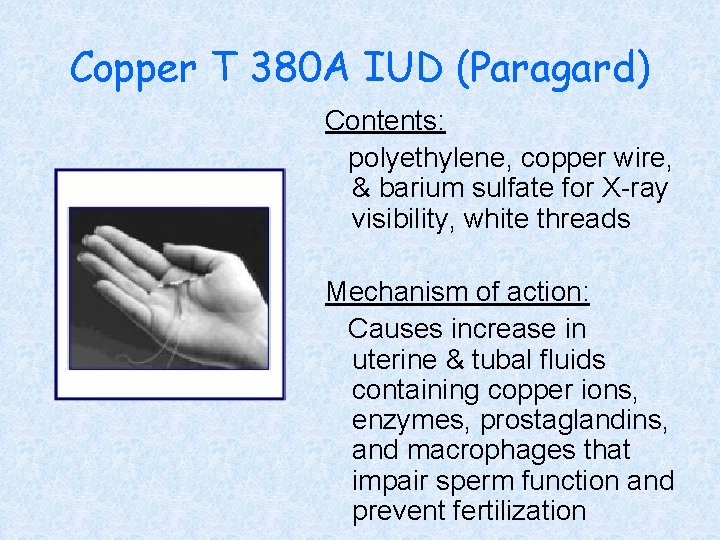 Copper T 380A IUD (Paragard)

Contents:

polyethylene, copper wire, & barium sulfate for X-ray visibility, white threads

Mechanism of action:

Causes increase in uterine & tubal fluids containing copper ions, enzymes, prostaglandins, and macrophages that impair sperm function and prevent fertilization